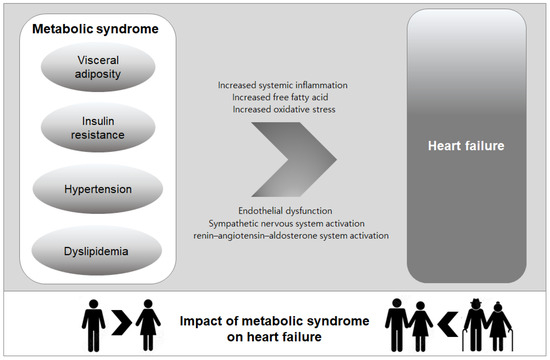 Metabolic syndrome

Visceral adiposity

Insulin resistance

Hypertension

Dyslipidemia

Increased systemic inflammation
Increased free fatty acid
Increased oxidative stress

Endothelial dysfunction
Sympathetic nervous system activation
renin–angiotensin–aldosterone system activation

Heart failure

Impact of metabolic syndrome on heart failure